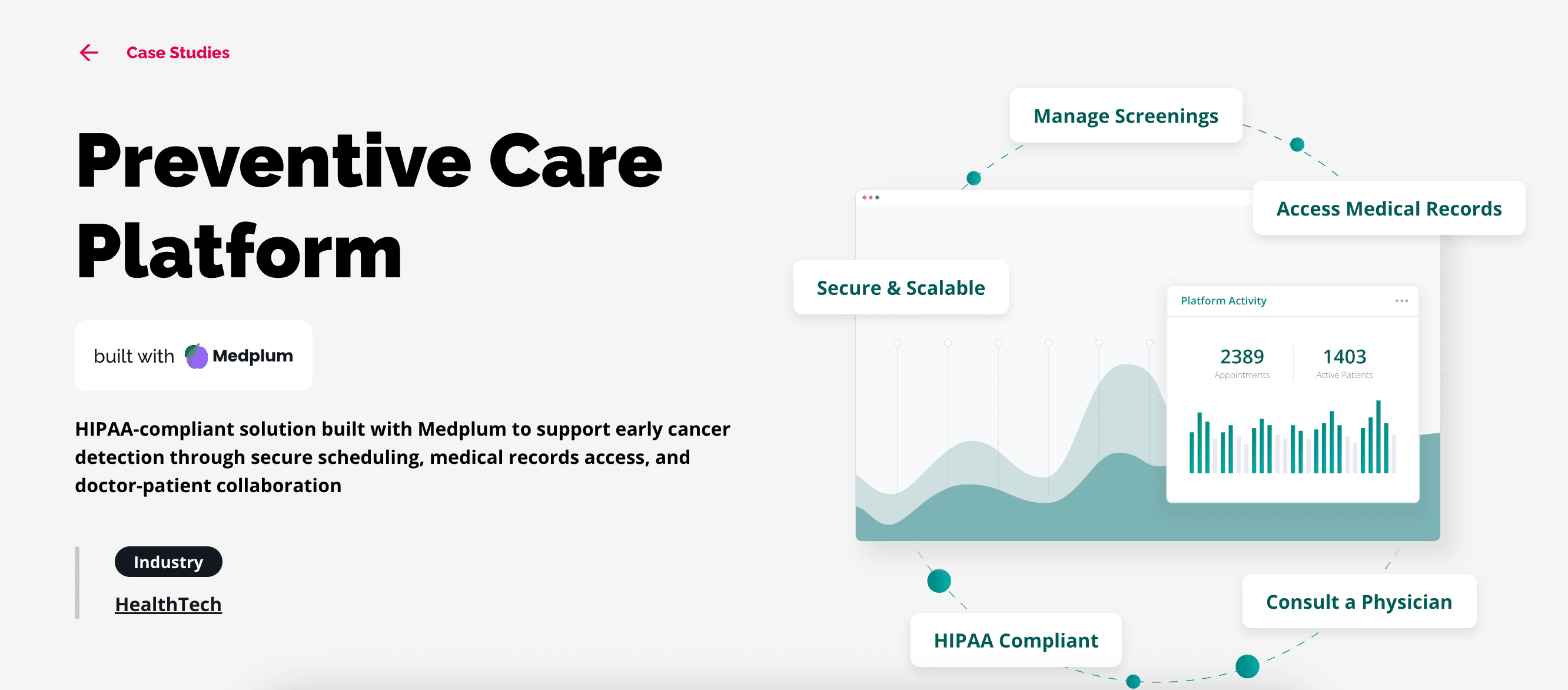 Case Studies

Preventive Care Platform

built with Medplum

HIPAA-compliant solution built with Medplum to support early cancer detection through secure scheduling, medical records access, and doctor-patient collaboration

Industry

HealthTech

Manage Screenings

Access Medical Records

Secure & Scalable

Platform Activity

2389
Appointments

1403
Active Patients

Consult a Physician

HIPAA Compliant